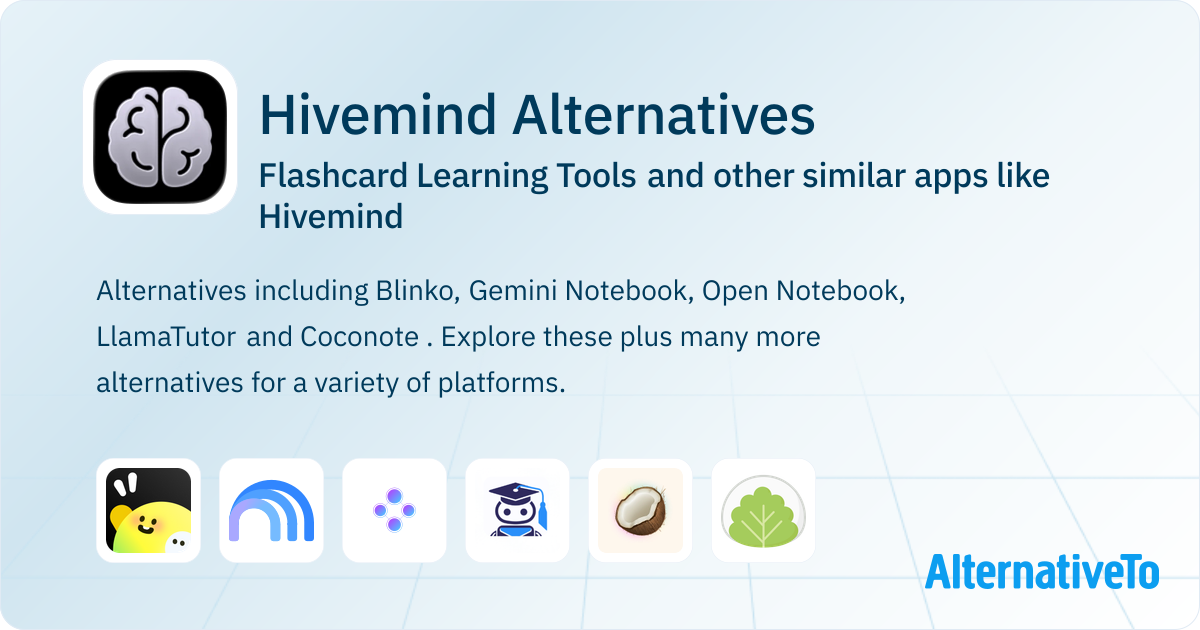 Hivemind Alternatives

Flashcard Learning Tools and other similar apps like Hivemind

Alternatives including Blinko, Gemini Notebook, Open Notebook, LlamaTutor and Coconote . Explore these plus many more alternatives for a variety of platforms.

AlternativeTo